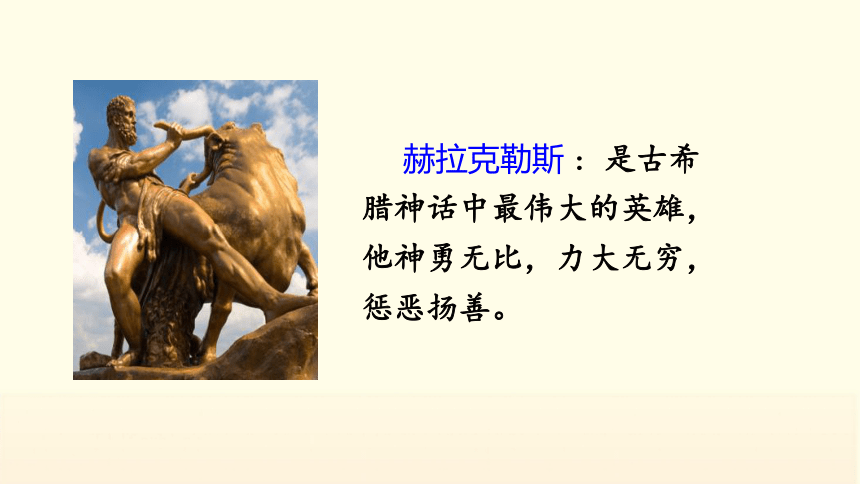 赫拉克勒斯：是古希腊神话中最伟大的英雄，他神勇无比，力大无穷，惩恶扬善。